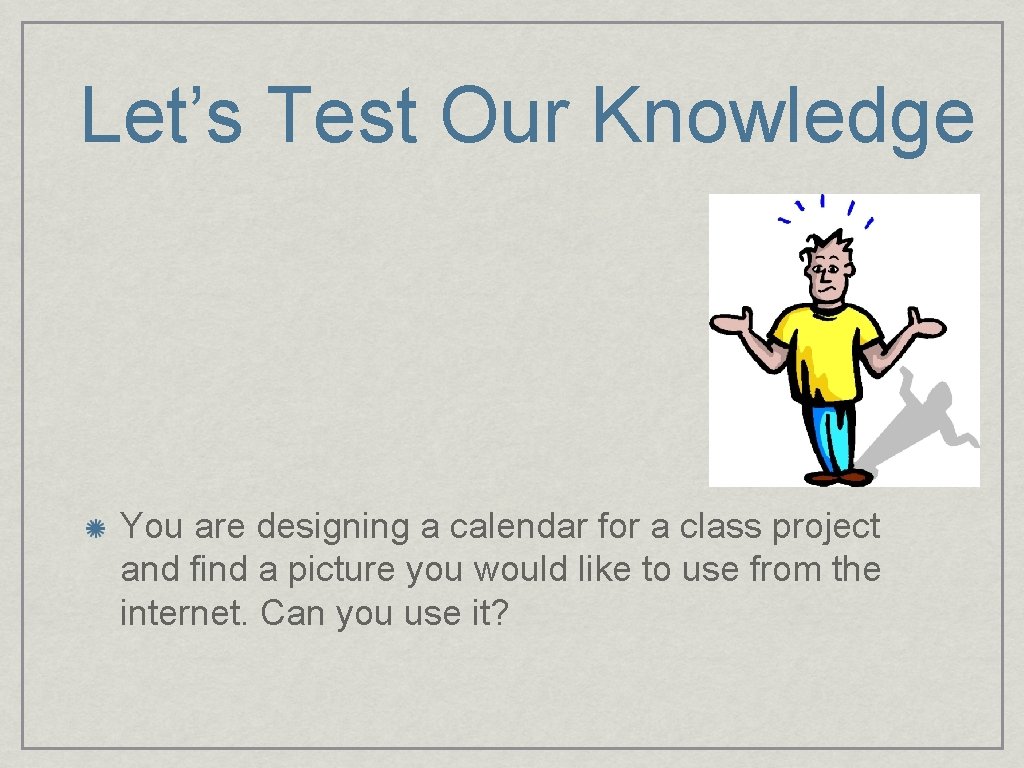 Let’s Test Our Knowledge

You are designing a calendar for a class project and find a picture you would like to use from the internet. Can you use it?